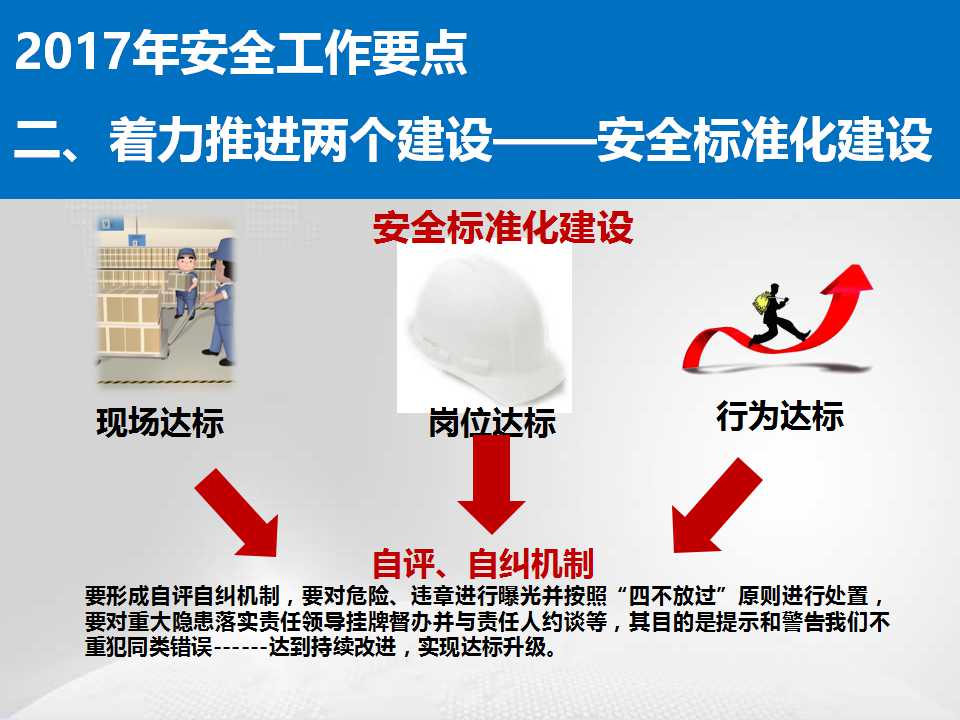 2017年安全工作要点

二、着力推进两个建设——安全标准化建设

安全标准化建设

现场达标

岗位达标

行为达标

自评、自纠机制

要形成自评自纠机制，要对危险、违章进行曝光并按照“四不放过”原则进行处置，要对重大隐患落实责任领导挂牌督办并与责任人约谈等，其目的是提示和警告我们不重犯同类错误------达到持续改进，实现达标升级。